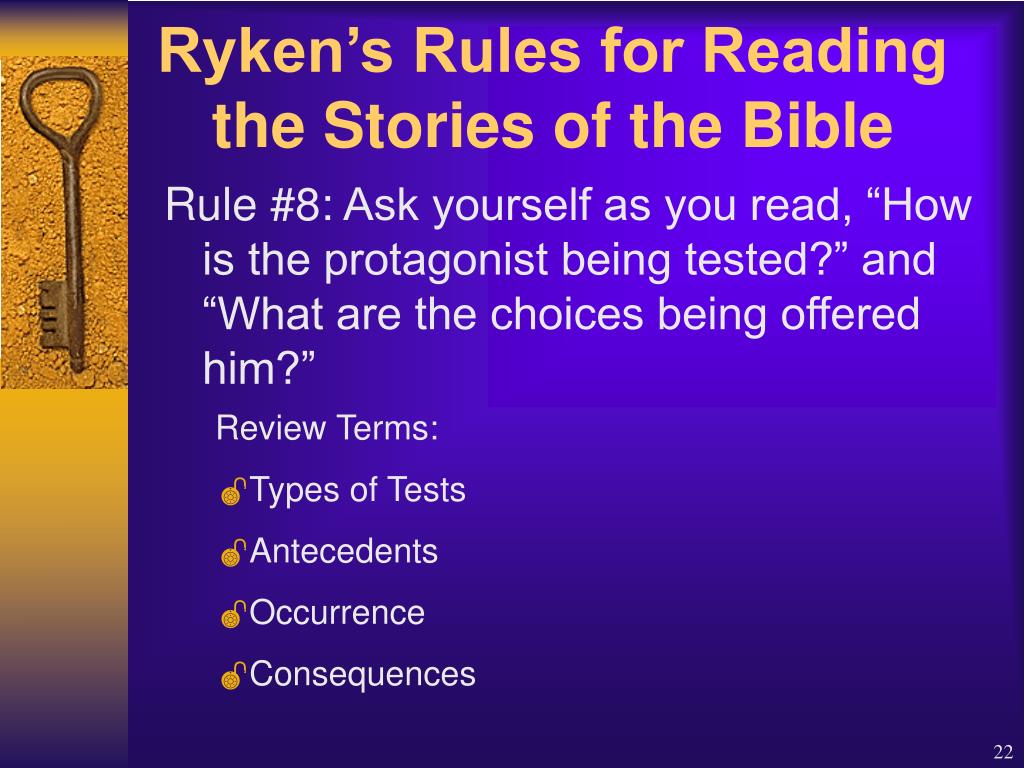 Ryken’s Rules for Reading the Stories of the Bible

Rule #8: Ask yourself as you read, “How is the protagonist being tested?” and “What are the choices being offered him?”

Review Terms:

Types of Tests

Antecedents

Occurrence

Consequences

22